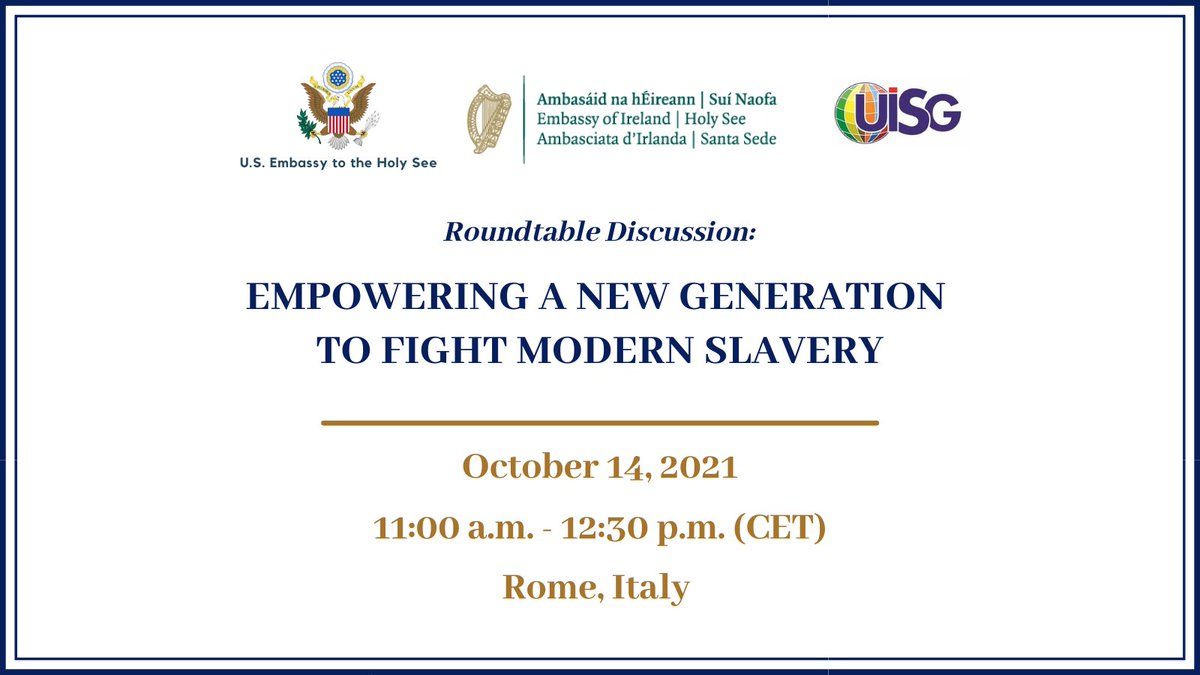 U.S. Embassy to the Holy See

Ambasáid na hÉireann | Suí Naofa
Embassy of Ireland | Holy See
Ambasciata d'Irlanda | Santa Sede

UISG

Roundtable Discussion:

EMPOWERING A NEW GENERATION TO FIGHT MODERN SLAVERY

October 14, 2021

11:00 a.m. - 12:30 p.m. (CET)

Rome, Italy